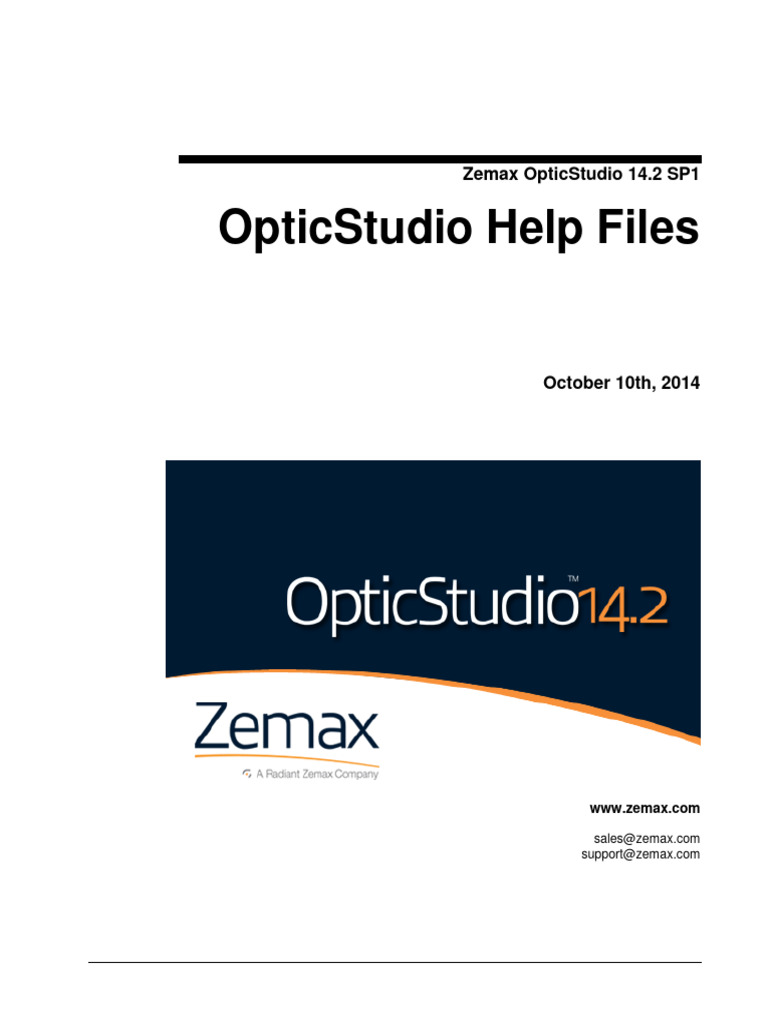 Zemax OpticStudio 14.2 SP1

OpticStudio Help Files

October 10th, 2014

OpticStudio™14.2

Zemax

A Radiant Zemax Company

www.zemax.com

sales@zemax.com
support@zemax.com